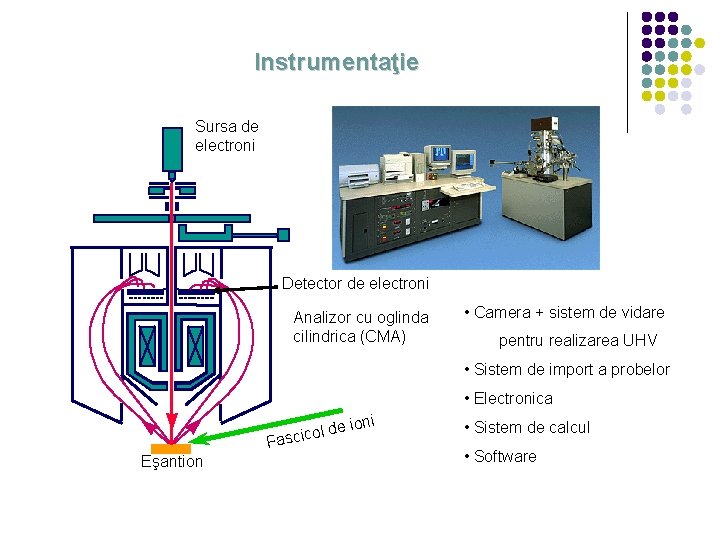 Instrumentaţie

Sursa de electroni

Detector de electroni

Analizor cu oglinda cilindrica (CMA)

Fascicol de ioni

Eşantion

• Camera + sistem de vidare pentru realizarea UHV
• Sistem de import a probelor
• Electronica
• Sistem de calcul
• Software